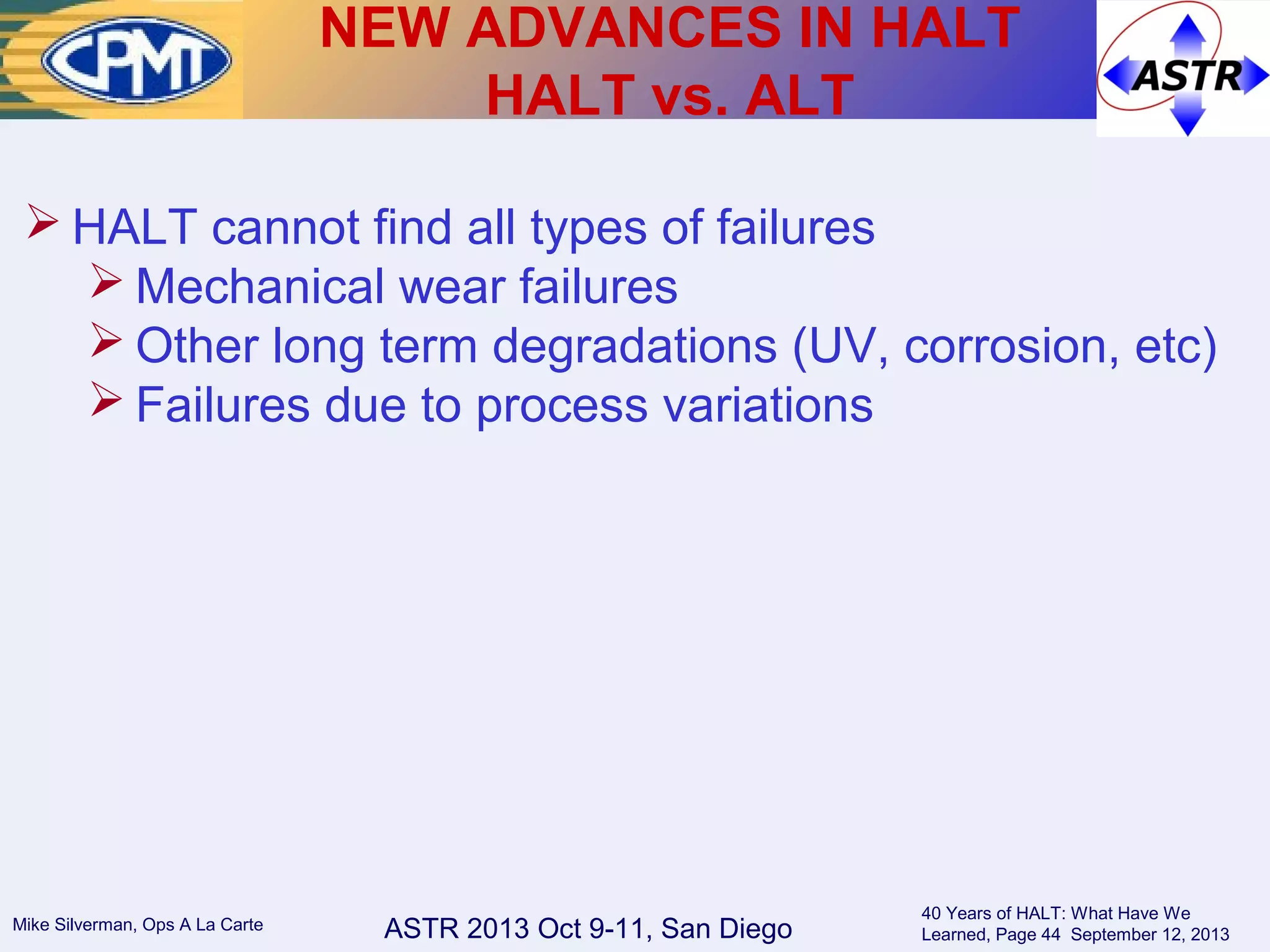 CPMT

NEW ADVANCES IN HALT
HALT vs. ALT

ASTR

➢ HALT cannot find all types of failures
➢ Mechanical wear failures
➢ Other long term degradations (UV, corrosion, etc)
➢ Failures due to process variations

Mike Silverman, Ops A La Carte

ASTR 2013 Oct 9-11, San Diego

40 Years of HALT: What Have We Learned, Page 44 September 12, 2013